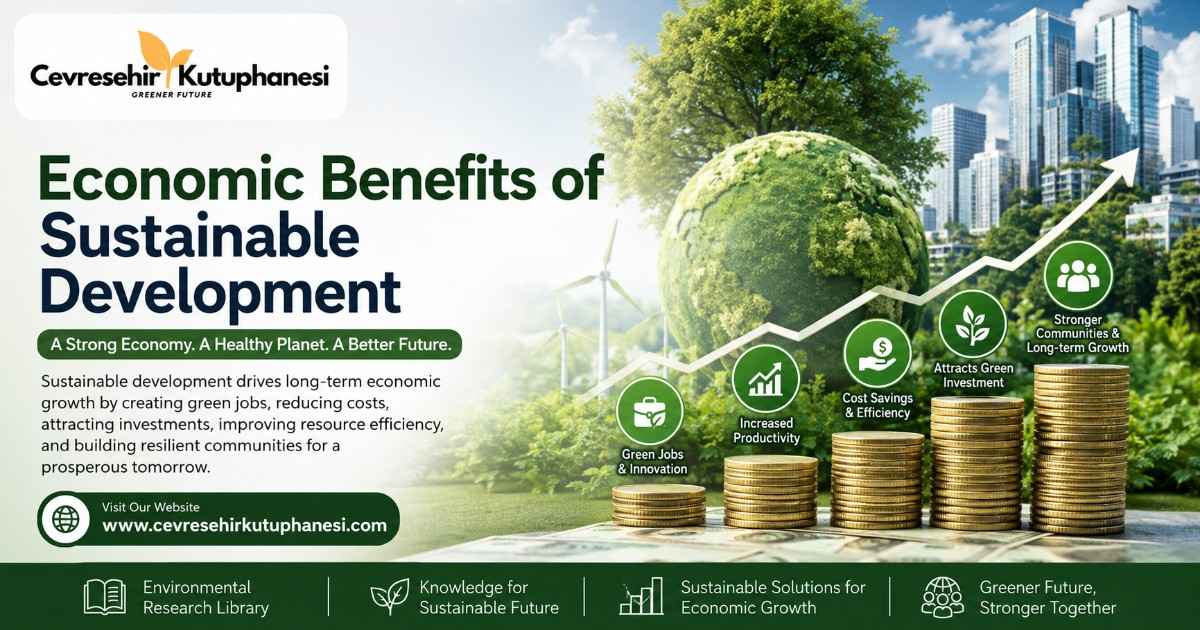 Cevresehir Kutuphanesi
GREENER FUTURE

Economic Benefits of Sustainable Development

A Strong Economy. A Healthy Planet. A Better Future.

Sustainable development drives long-term economic growth by creating green jobs, reducing costs, attracting investments, improving resource efficiency, and building resilient communities for a prosperous tomorrow.

Visit Our Website
www.cevresehirkutuphanesi.com

Green Jobs & Innovation

Increased Productivity

Cost Savings & Efficiency

Attracts Green Investment

Stronger Communities & Long-term Growth

Environmental Research Library

Knowledge for Sustainable Future

Sustainable Solutions for Economic Growth

Greener Future, Stronger Together